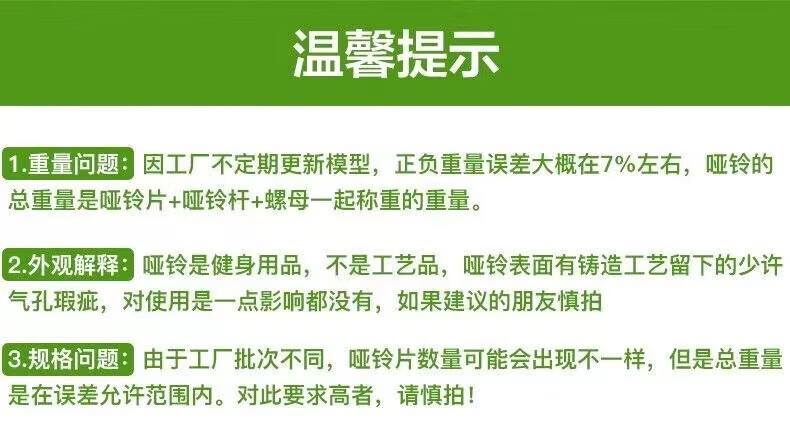 温馨提示

1.重量问题：因工厂不定期更新模型，正负重量误差大概在7%左右，哑铃的总重量是哑铃片+哑铃杆+螺母一起称重的重量。

2.外观解释：哑铃是健身用品，不是工艺品，哑铃表面有铸造工艺留下的少许气孔瑕疵，对使用是一点影响都没有，如果建议的朋友慎拍

3.规格问题：由于工厂批次不同，哑铃片数量可能会出现不一样，但是总重量是在误差允许范围内。对此要求高者，请慎拍！